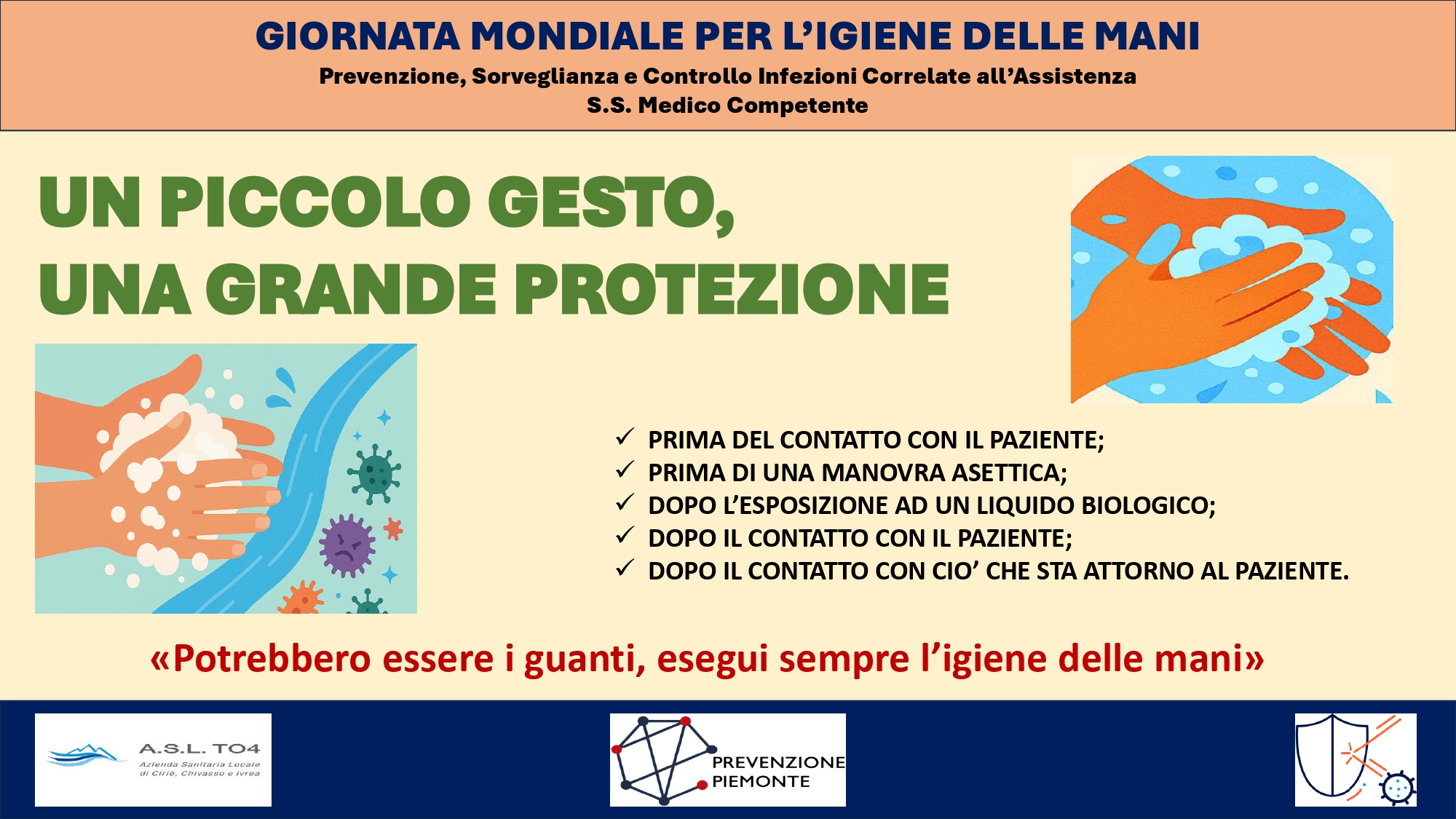 GIORNATA MONDIALE PER L'IGIENE DELLE MANI
Prevenzione, Sorveglianza e Controllo Infezioni Correlate all'Assistenza
S.S. Medico Competente

UN PICCOLO GESTO,
UNA GRANDE PROTEZIONE

✓ PRIMA DEL CONTATTO CON IL PAZIENTE;
✓ PRIMA DI UNA MANOVRA ASETTICA;
✓ DOPO L'ESPOSIZIONE AD UN LIQUIDO BIOLOGICO;
✓ DOPO IL CONTATTO CON IL PAZIENTE;
✓ DOPO IL CONTATTO CON CIO' CHE STA ATTORNO AL PAZIENTE.

«Potrebbero essere i guanti, esegui sempre l'igiene delle mani»

A.S.L. TO4
Azienda Sanitaria Locale di Ciriè, Chivasso e Ivrea

PREVENZIONE PIEMONTE